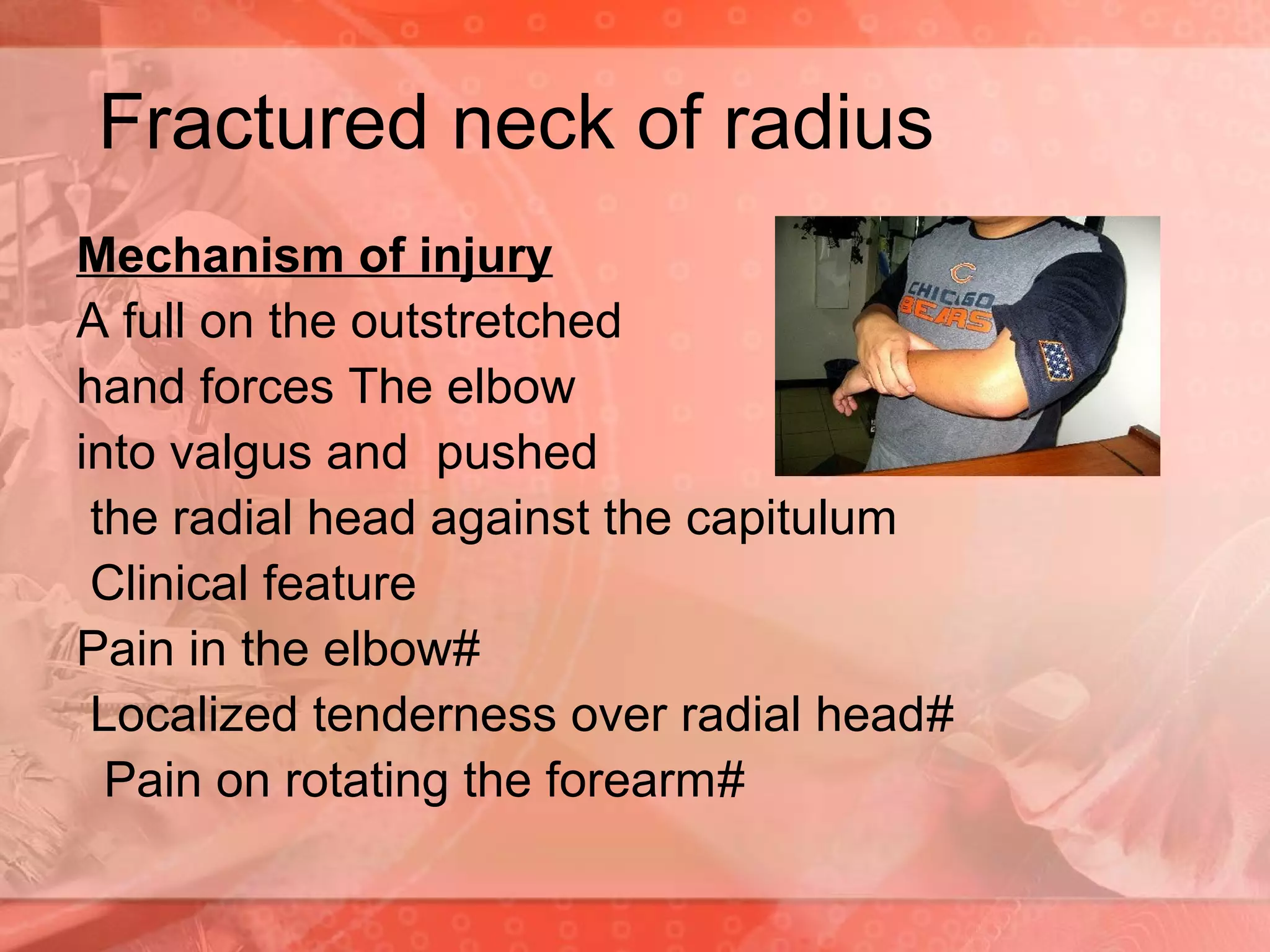 Fractured neck of radius

Mechanism of injury

A full on the outstretched hand forces The elbow into valgus and pushed the radial head against the capitulum

Clinical feature

Pain in the elbow#

Localized tenderness over radial head#

Pain on rotating the forearm#

C
CHICAGO
BEARS